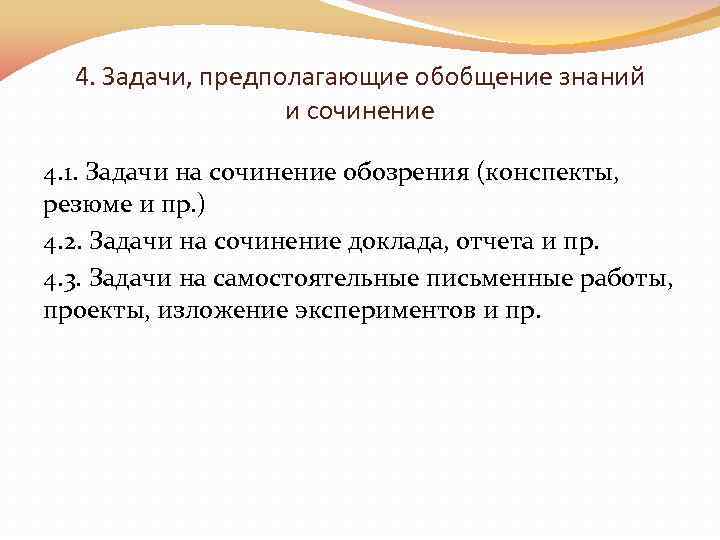 4. Задачи, предполагающие обобщение знаний и сочинение

4.1. Задачи на сочинение обозрения (конспекты, резюме и пр.)

4.2. Задачи на сочинение доклада, отчета и пр.

4.3. Задачи на самостоятельные письменные работы, проекты, изложение экспериментов и пр.